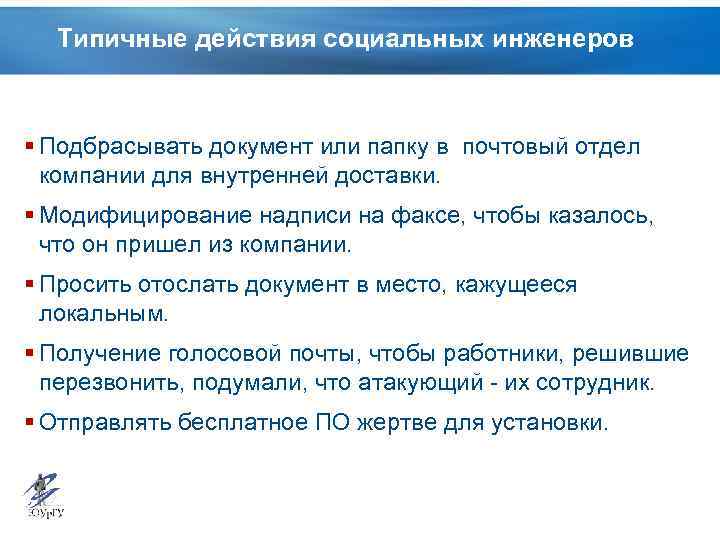 Типичные действия социальных инженеров

▪ Подбрасывать документ или папку в почтовый отдел компании для внутренней доставки.

▪ Модифицирование надписи на факсе, чтобы казалось, что он пришел из компании.

▪ Просить отослать документ в место, кажущееся локальным.

▪ Получение голосовой почты, чтобы работники, решившие перезвонить, подумали, что атакующий - их сотрудник.

▪ Отправлять бесплатное ПО жертве для установки.

ЮУрГУ